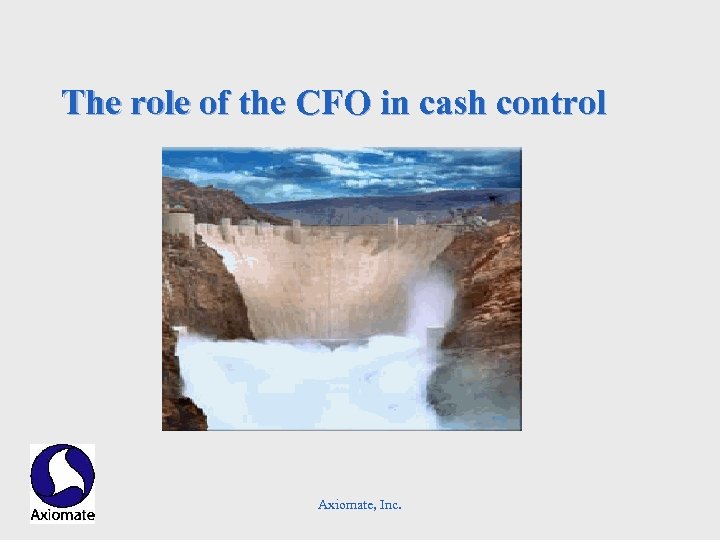 The role of the CFO in cash control

Axiomate

Axiomate, Inc.